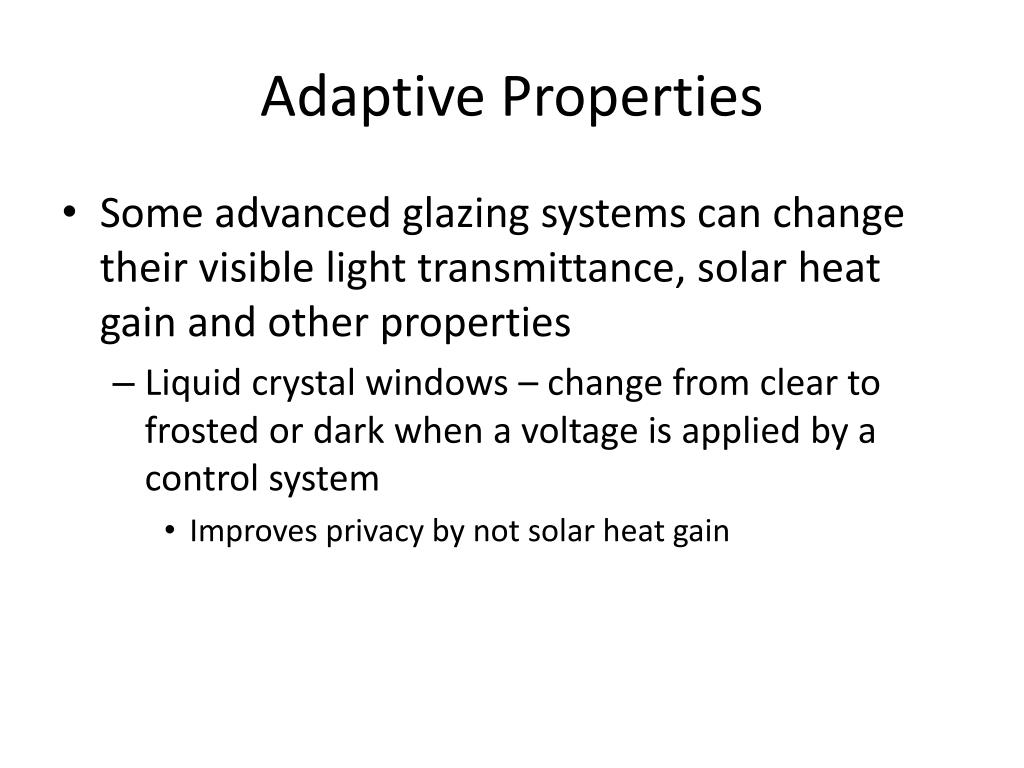 Adaptive Properties

• Some advanced glazing systems can change their visible light transmittance, solar heat gain and other properties
– Liquid crystal windows – change from clear to frosted or dark when a voltage is applied by a control system
• Improves privacy by not solar heat gain